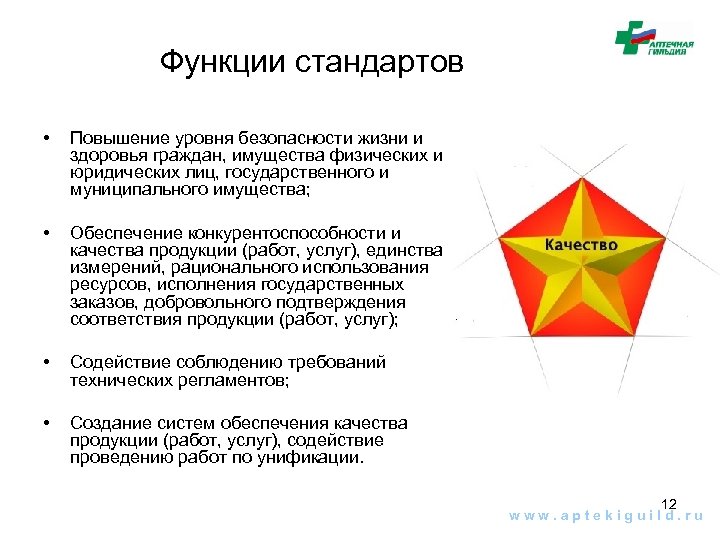 АПТЕЧНАЯ ГИЛЬДИЯ

Функции стандартов

• Повышение уровня безопасности жизни и здоровья граждан, имущества физических и юридических лиц, государственного и муниципального имущества;

• Обеспечение конкурентоспособности и качества продукции (работ, услуг), единства измерений, рационального использования ресурсов, исполнения государственных заказов, добровольного подтверждения соответствия продукции (работ, услуг);

• Содействие соблюдению требований технических регламентов;

• Создание систем обеспечения качества продукции (работ, услуг), содействие проведению работ по унификации.

Качество

12

www.aptekiguild.ru